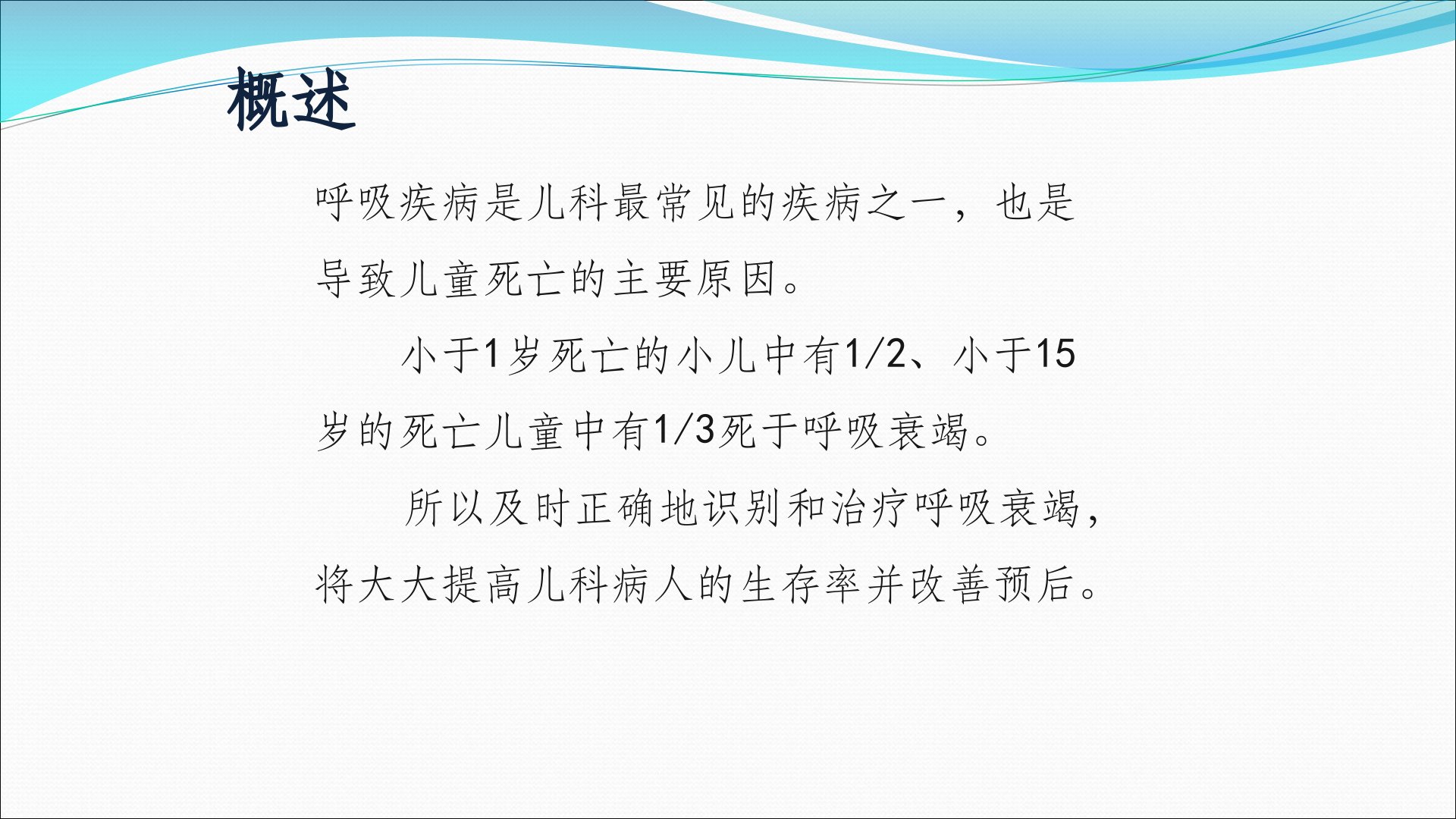 概述

呼吸疾病是儿科最常见的疾病之一，也是导致儿童死亡的主要原因。

小于1岁死亡的小儿中有1/2、小于15岁的死亡儿童中有1/3死于呼吸衰竭。

所以及时正确地识别和治疗呼吸衰竭，将大大提高儿科病人的生存率并改善预后。